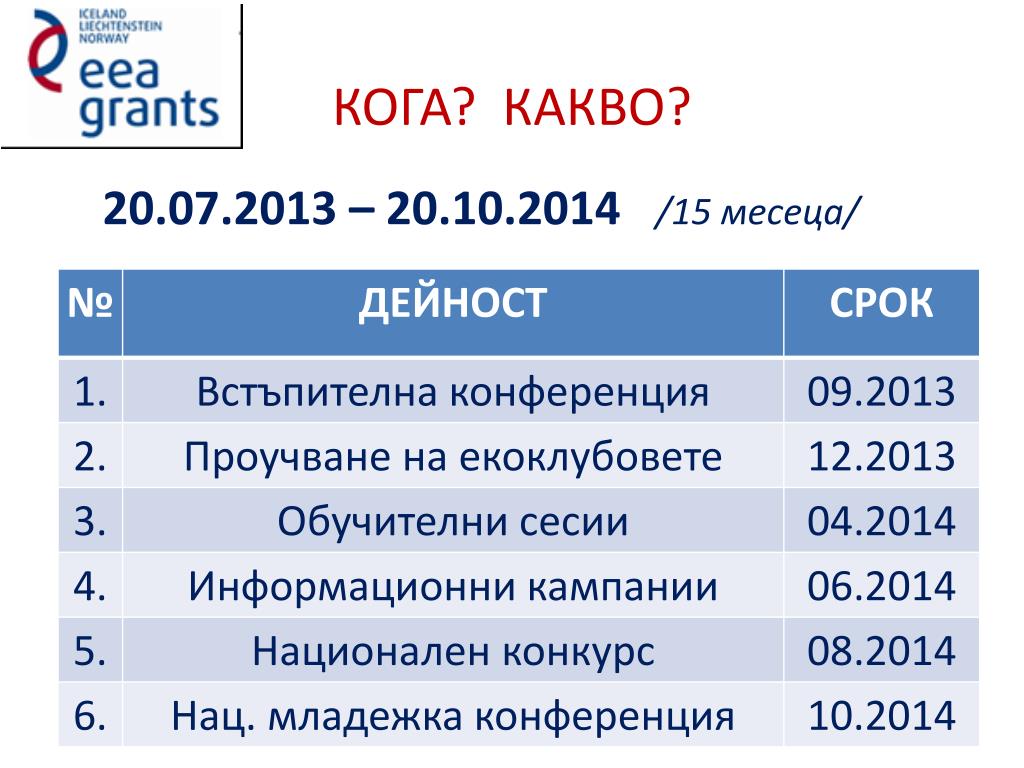 ICELAND
LIECHTENSTEIN
NORWAY
eea
grants

КОГА? КАКВО?

20.07.2013 – 20.10.2014 /15 месеца/

| № | ДЕЙНОСТ | СРОК |
|---|---|---|
| 1. | Встъпителна конференция | 09.2013 |
| 2. | Проучване на екоклубовете | 12.2013 |
| 3. | Обучителни сесии | 04.2014 |
| 4. | Информационни кампании | 06.2014 |
| 5. | Национален конкурс | 08.2014 |
| 6. | Нац. младежка конференция | 10.2014 |